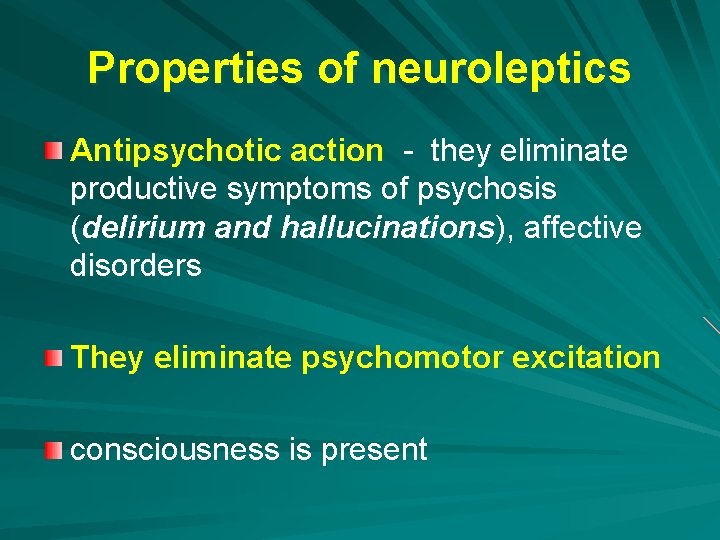 Properties of neuroleptics

Antipsychotic action - they eliminate productive symptoms of psychosis (delirium and hallucinations), affective disorders

They eliminate psychomotor excitation

consciousness is present